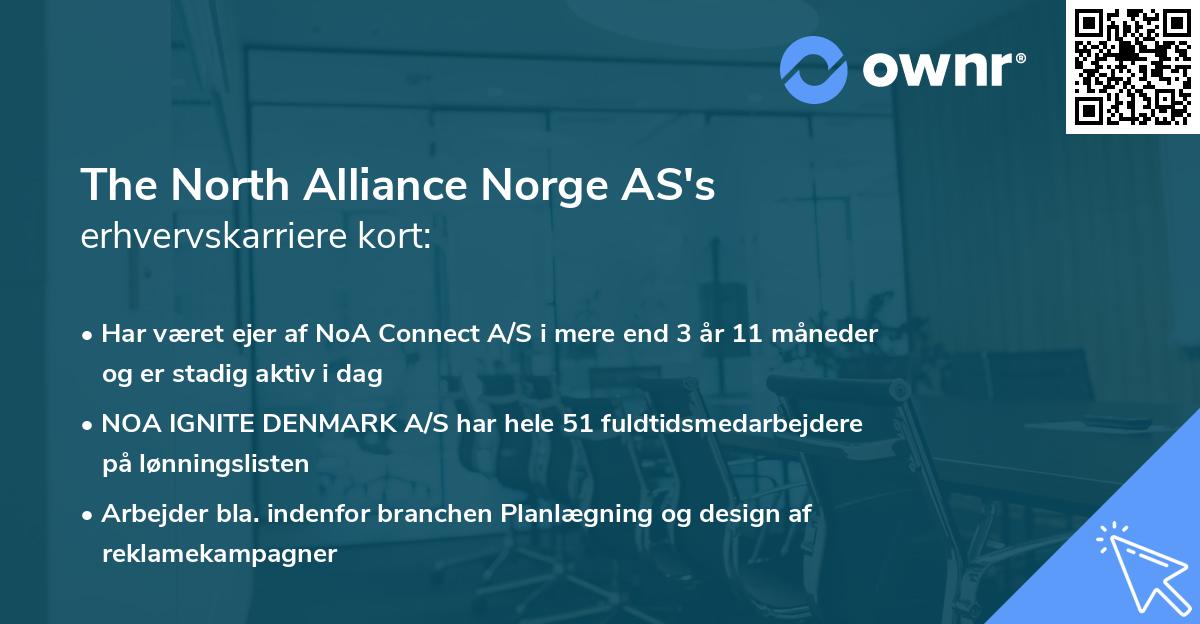 ownr®

The North Alliance Norge AS's erhvervskarriere kort:

• Har været ejer af NoA Connect A/S i mere end 3 år 11 måneder og er stadig aktiv i dag

• NOA IGNITE DENMARK A/S har hele 51 fuldtidsmedarbejdere på lønningslisten

• Arbejder bla. indenfor branchen Planlægning og design af reklamekampagner